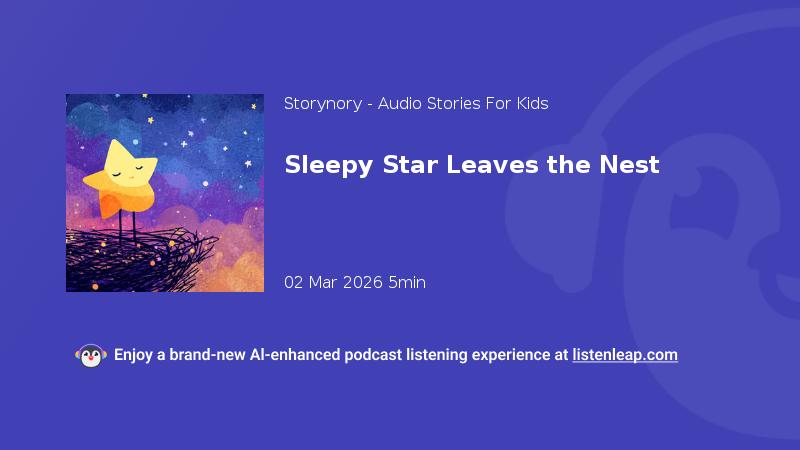 Storynory - Audio Stories For Kids

Sleepy Star Leaves the Nest

02 Mar 2026 5min

Enjoy a brand-new AI-enhanced podcast listening experience at listenleap.com